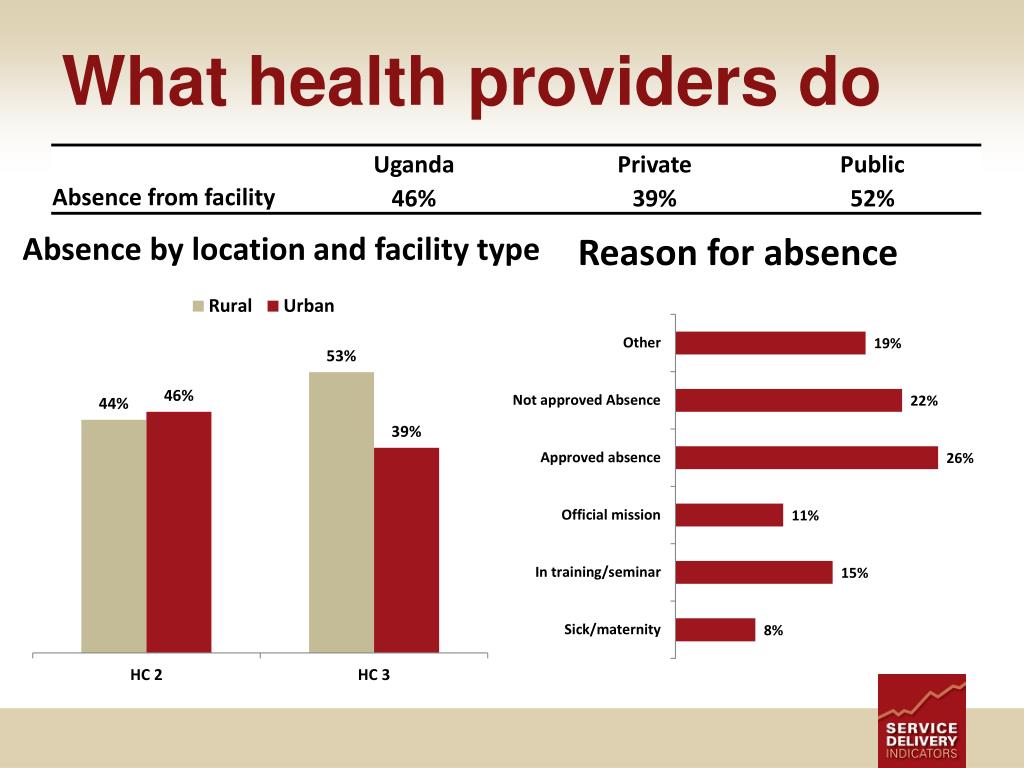 What health providers do

| | Uganda | Private | Public |
|---|---|---|---|
| Absence from facility | 46% | 39% | 52% |

Absence by location and facility type

Rural Urban

44% 46% 53% 39%

HC 2 HC 3

Reason for absence

Other 19%
Not approved Absence 22%
Approved absence 26%
Official mission 11%
In training/seminar 15%
Sick/maternity 8%

SERVICE DELIVERY INDICATORS